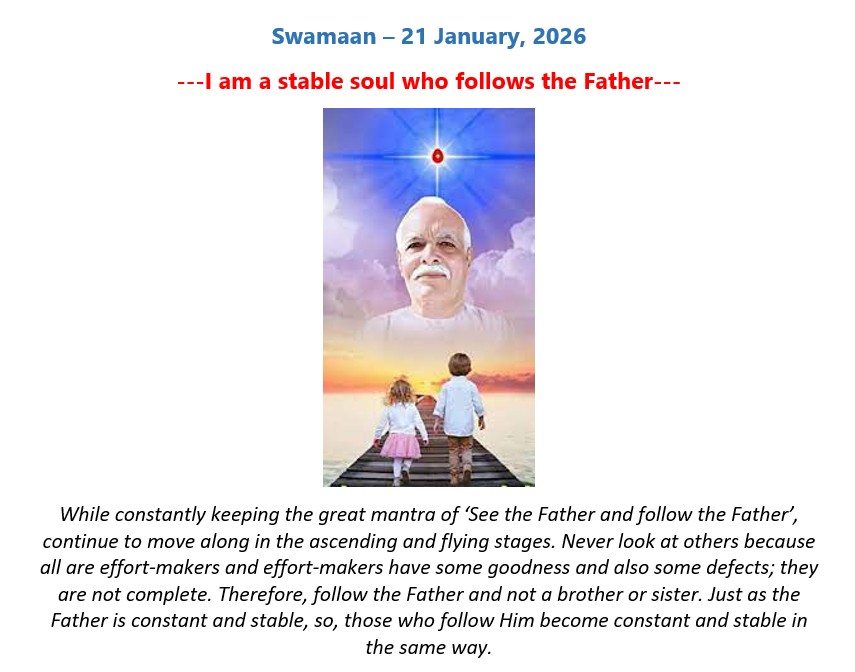 Swamaan – 21 January, 2026

---I am a stable soul who follows the Father---

While constantly keeping the great mantra of ‘See the Father and follow the Father’, continue to move along in the ascending and flying stages. Never look at others because all are effort-makers and effort-makers have some goodness and also some defects; they are not complete. Therefore, follow the Father and not a brother or sister. Just as the Father is constant and stable, so, those who follow Him become constant and stable in the same way.